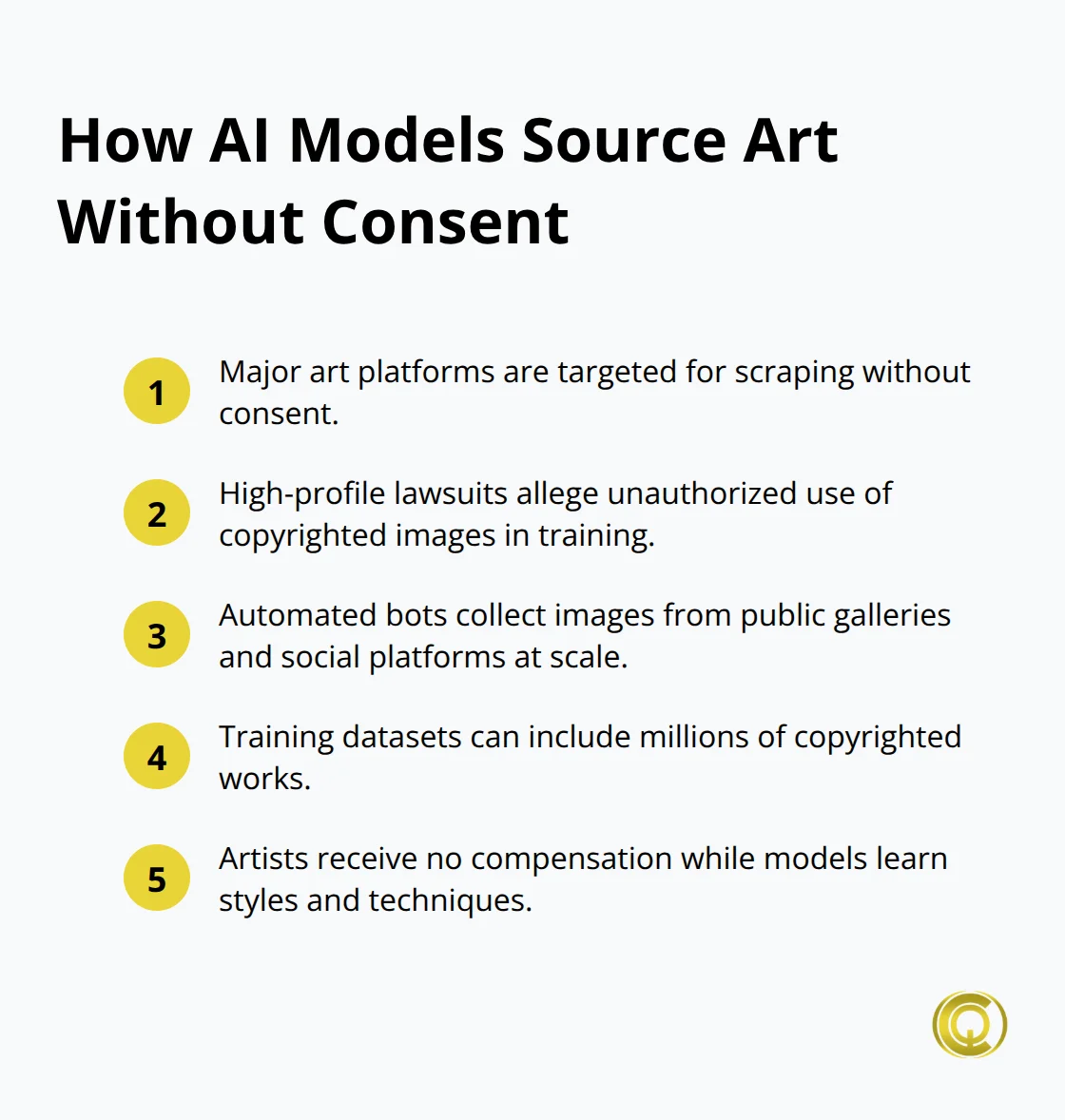 How AI Models Source Art Without Consent

1 Major art platforms are targeted for scraping without consent.

2 High-profile lawsuits allege unauthorized use of copyrighted images in training.

3 Automated bots collect images from public galleries and social platforms at scale.

4 Training datasets can include millions of copyrighted works.

5 Artists receive no compensation while models learn styles and techniques.